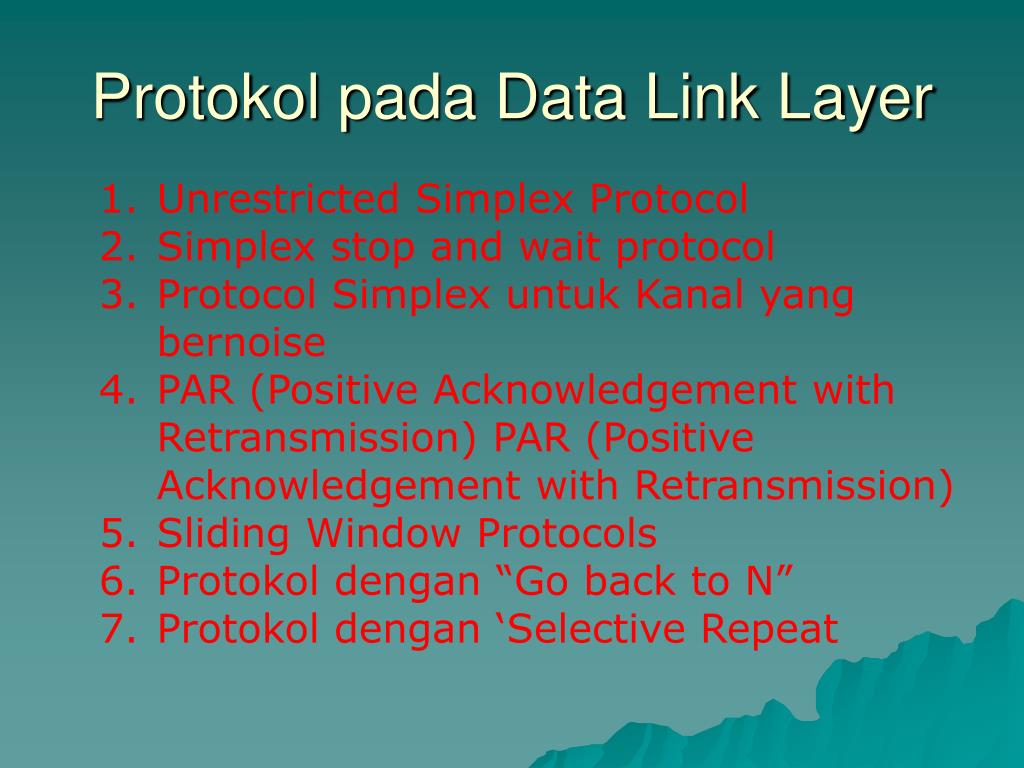 Protokol pada Data Link Layer

1. Unrestricted Simplex Protocol
2. Simplex stop and wait protocol
3. Protocol Simplex untuk Kanal yang bernoise
4. PAR (Positive Acknowledgement with Retransmission) PAR (Positive Acknowledgement with Retransmission)
5. Sliding Window Protocols
6. Protokol dengan “Go back to N”
7. Protokol dengan ‘Selective Repeat